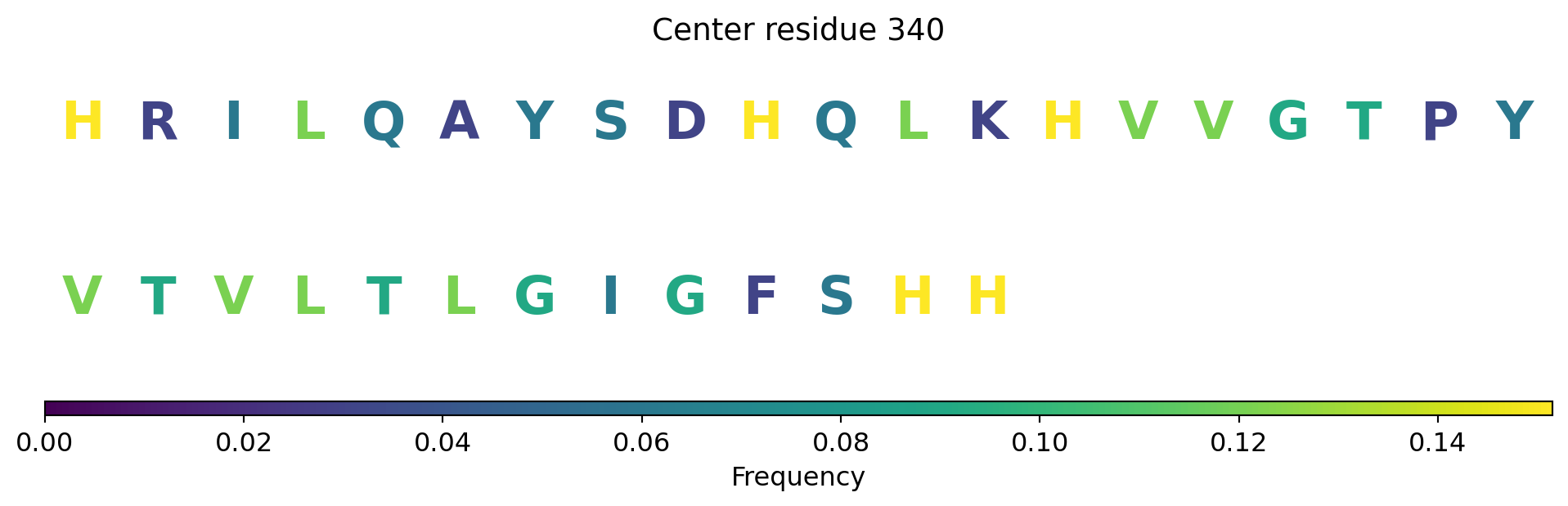 Center residue 340

H R I L Q A Y S D H Q L K H V V G T P Y

V T V L T L G I G F S H H

0.00 0.02 0.04 0.06 0.08 0.10 0.12 0.14

Frequency